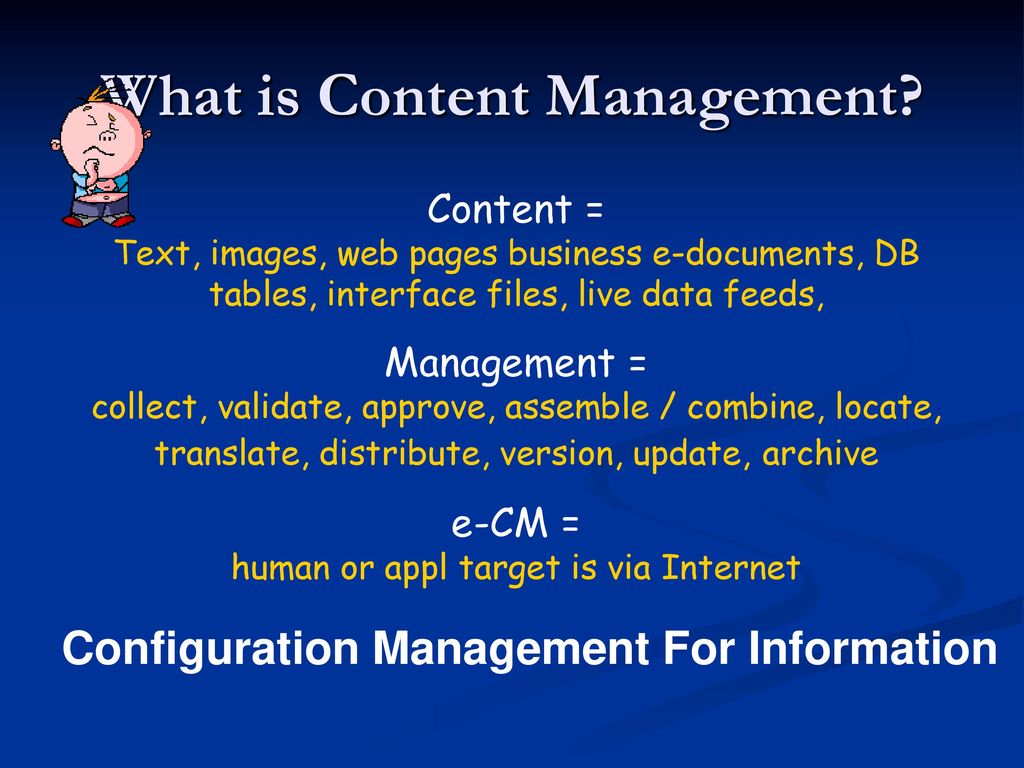 What is Content Management?

Content =
Text, images, web pages business e-documents, DB tables, interface files, live data feeds,

Management =
collect, validate, approve, assemble / combine, locate, translate, distribute, version, update, archive

e-CM =
human or appl target is via Internet

Configuration Management For Information